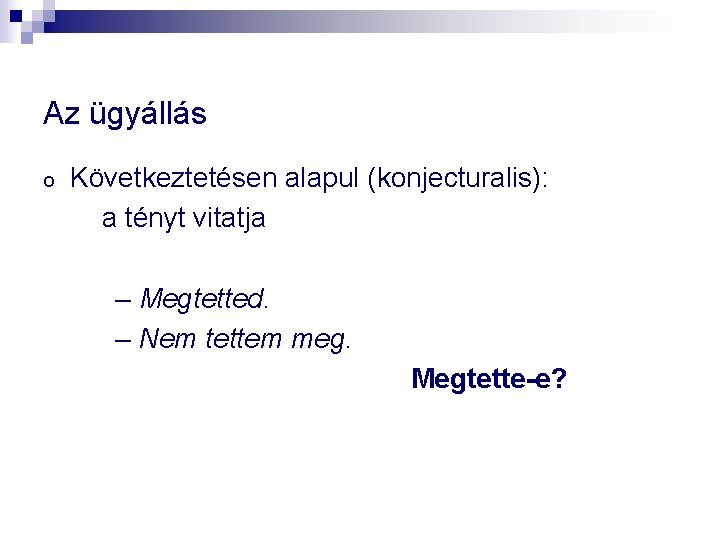 Az ügyállás

o Következtetésen alapul (konjecturalis): a tényt vitatja

– Megtetted.
– Nem tettem meg.

Megtette-e?